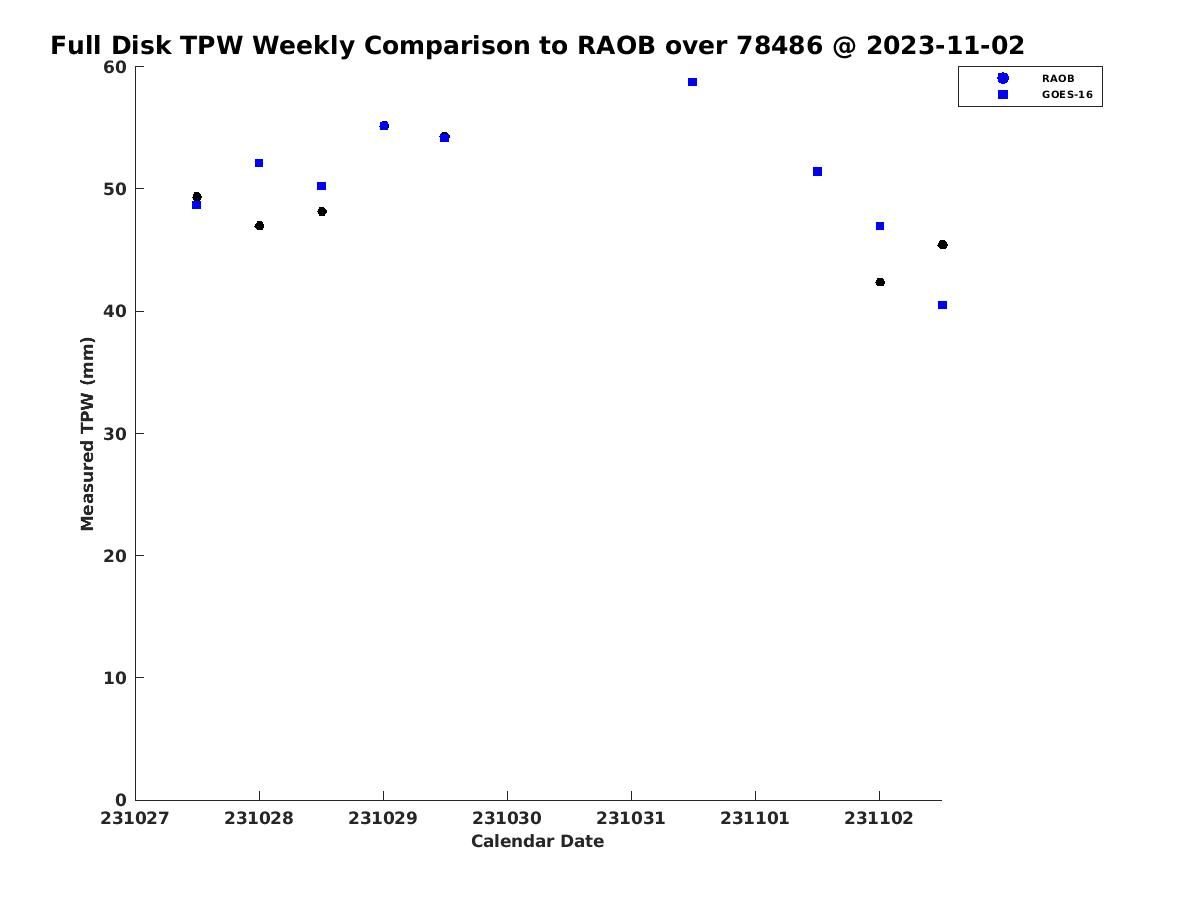 Full Disk TPW Weekly Comparison to RAOB over 78486 @ 2023-11-02

RAOB
GOES-16

Measured TPW (mm)

60
50
40
30
20
10
0

231027 231028 231029 231030 231031 231101 231102

Calendar Date